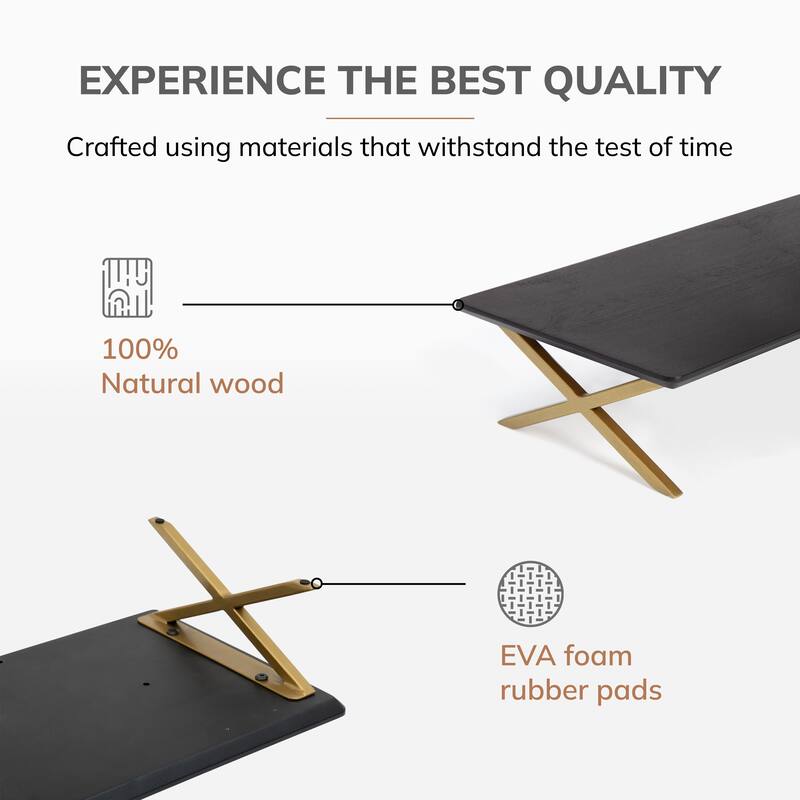 EXPERIENCE THE BEST QUALITY

Crafted using materials that withstand the test of time

100%
Natural wood

EVA foam
rubber pads